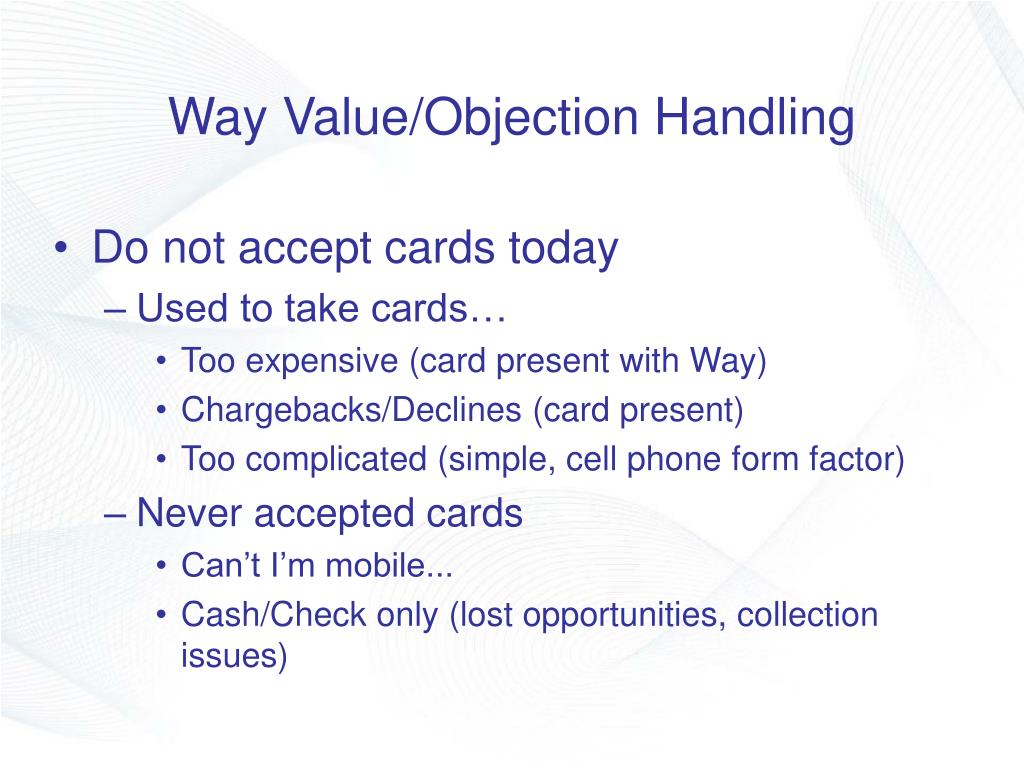 Way Value/Objection Handling

• Do not accept cards today
– Used to take cards…
• Too expensive (card present with Way)
• Chargebacks/Declines (card present)
• Too complicated (simple, cell phone form factor)
– Never accepted cards
• Can’t I’m mobile...
• Cash/Check only (lost opportunities, collection issues)